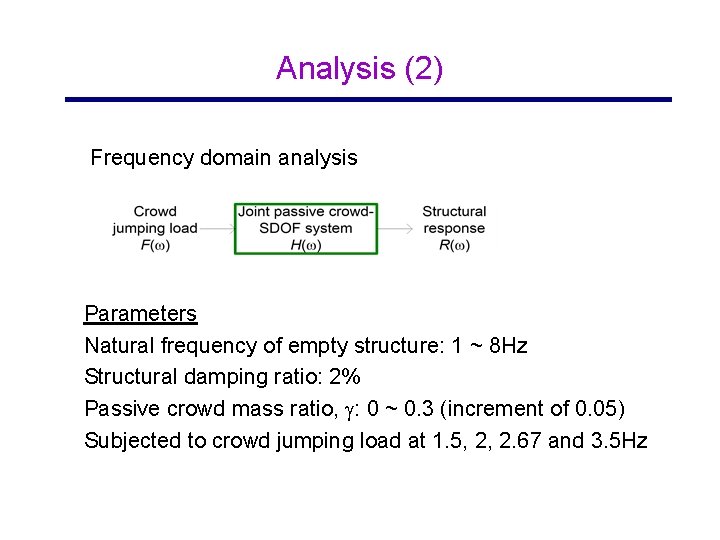 Analysis (2)

Frequency domain analysis

Crowd jumping load $F(\omega)$

Joint passive crowd-SDOF system $H(\omega)$

Structural response $R(\omega)$

Parameters

Natural frequency of empty structure: 1 ~ 8Hz

Structural damping ratio: 2%

Passive crowd mass ratio, $\gamma$: 0 ~ 0.3 (increment of 0.05)

Subjected to crowd jumping load at 1.5, 2, 2.67 and 3.5Hz